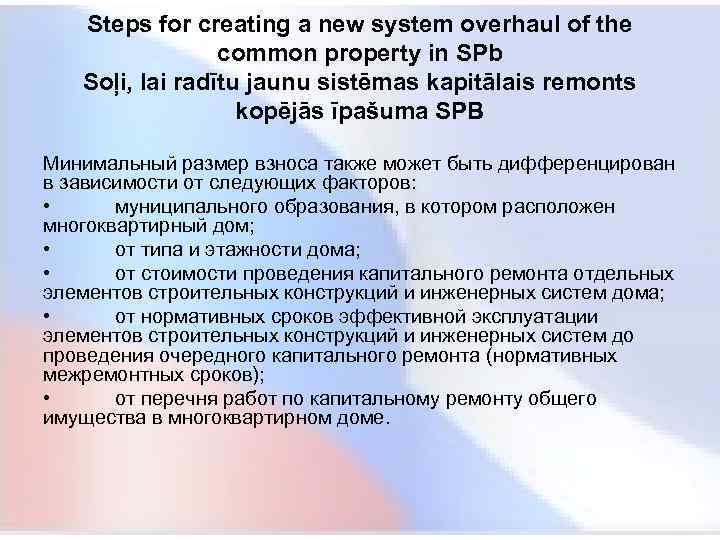 Steps for creating a new system overhaul of the common property in SPb
Soļi, lai radītu jaunu sistēmas kapitālais remonts kopējās īpašuma SPB

Минимальный размер взноса также может быть дифференцирован в зависимости от следующих факторов:
• муниципального образования, в котором расположен многоквартирный дом;
• от типа и этажности дома;
• от стоимости проведения капитального ремонта отдельных элементов строительных конструкций и инженерных систем дома;
• от нормативных сроков эффективной эксплуатации элементов строительных конструкций и инженерных систем до проведения очередного капитального ремонта (нормативных межремонтных сроков);
• от перечня работ по капитальному ремонту общего имущества в многоквартирном доме.